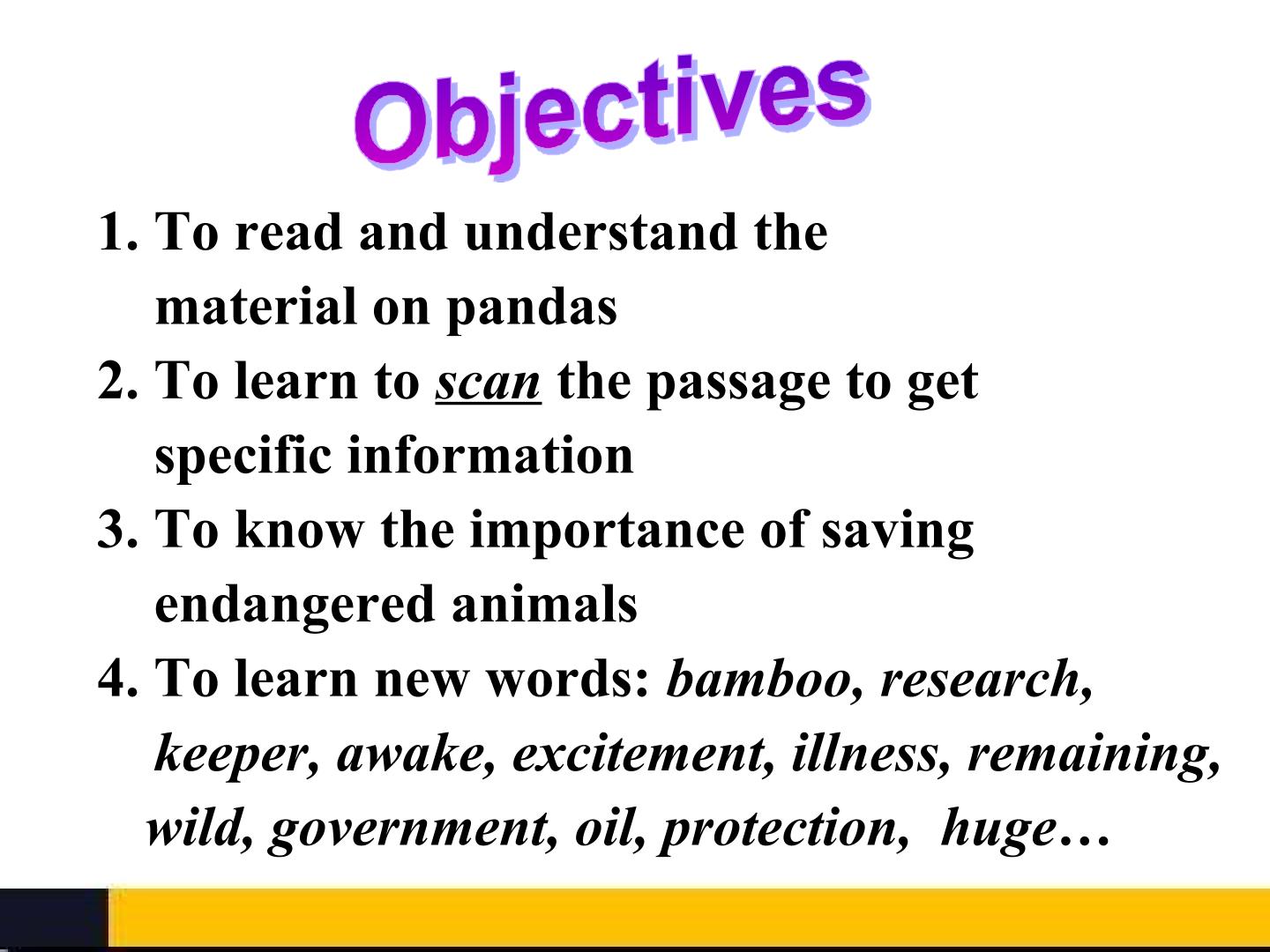 Objectives

1. To read and understand the material on pandas

2. To learn to scan the passage to get specific information

3. To know the importance of saving endangered animals

4. To learn new words: bamboo, research, keeper, awake, excitement, illness, remaining, wild, government, oil, protection,  huge…